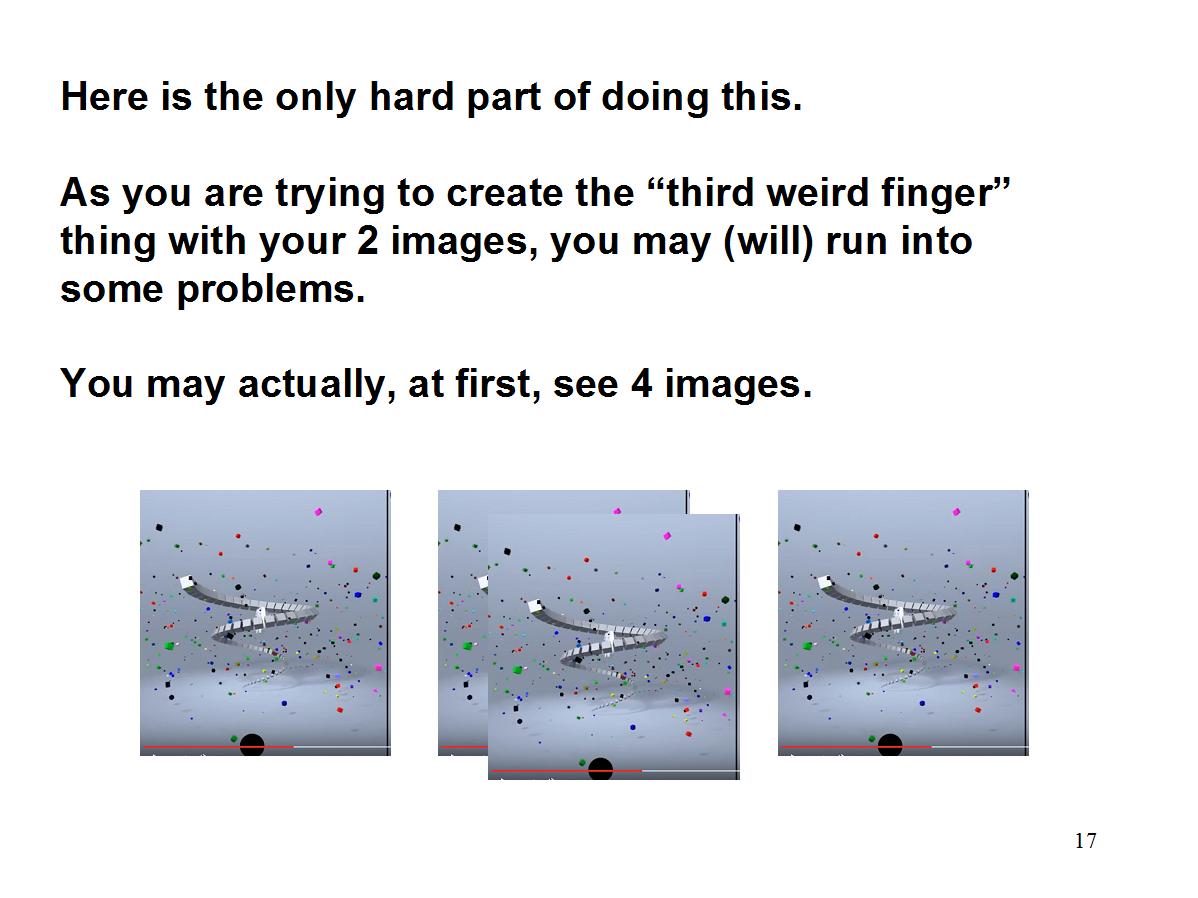 Here is the only hard part of doing this.

As you are trying to create the “third weird finger” thing with your 2 images, you may (will) run into some problems.

You may actually, at first, see 4 images.

17